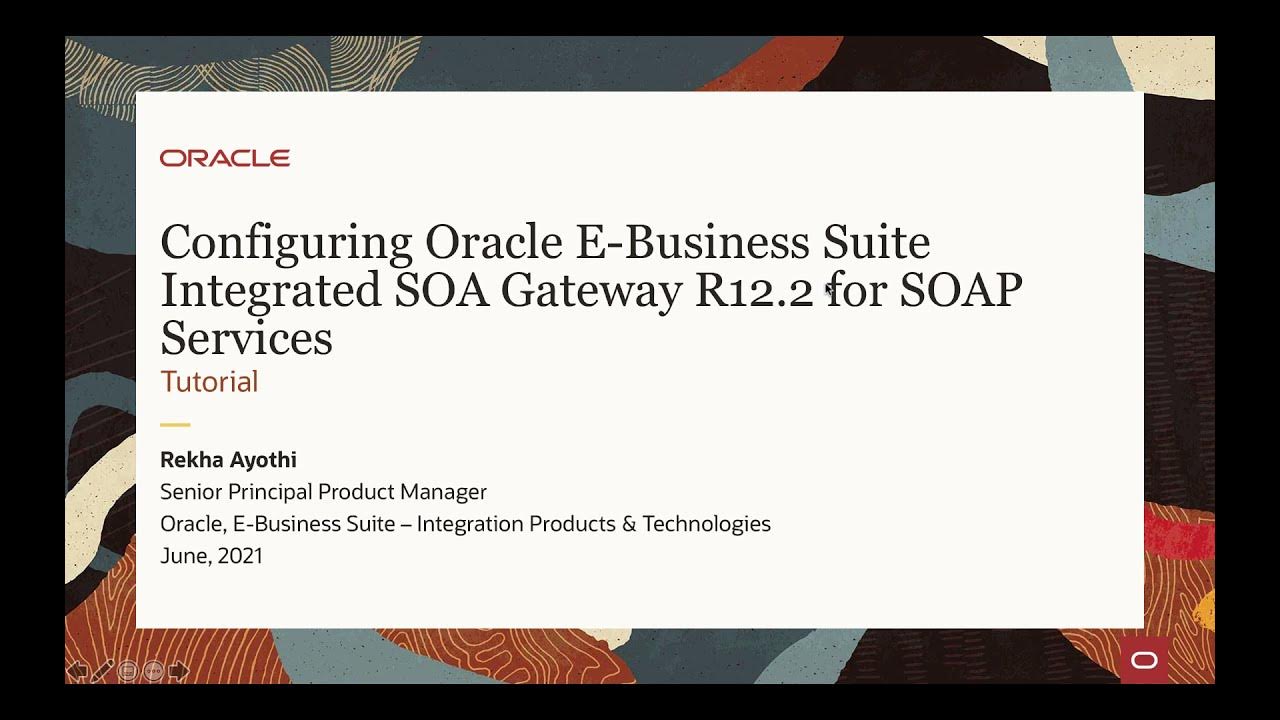 ORACLE

Configuring Oracle E-Business Suite Integrated SOA Gateway R12.2 for SOAP Services
Tutorial

Rekha Ayothi
Senior Principal Product Manager
Oracle, E-Business Suite – Integration Products & Technologies
June, 2021